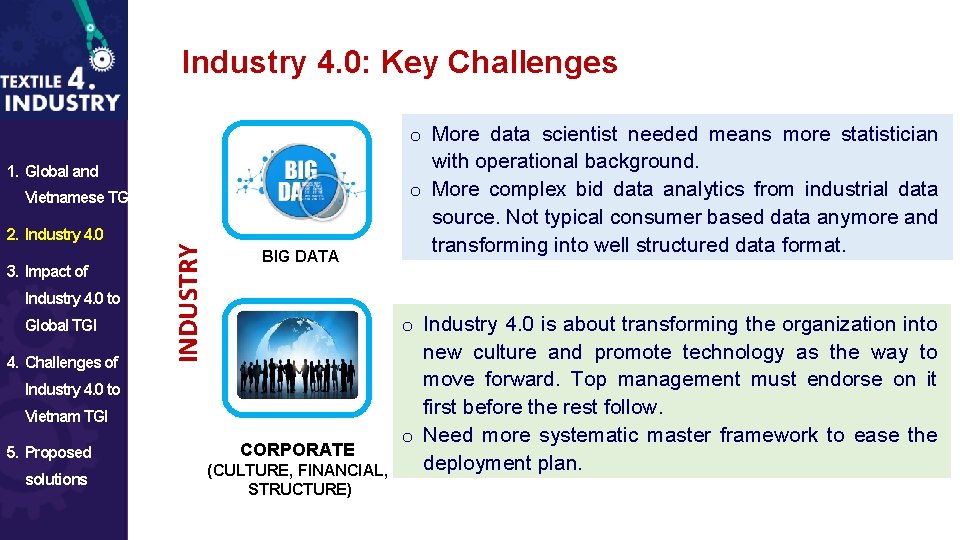 TEXTILE 4.
INDUSTRY

1. Global and Vietnamese TG

2. Industry 4.0

3. Impact of Industry 4.0 to Global TGI

4. Challenges of Industry 4.0 to Vietnam TGI

5. Proposed solutions

Industry 4.0: Key Challenges

INDUSTRY

BIG DATA

BIG DATA

o More data scientist needed means more statistician with operational background.
o More complex bid data analytics from industrial data source. Not typical consumer based data anymore and transforming into well structured data format.

CORPORATE
(CULTURE, FINANCIAL, STRUCTURE)

o Industry 4.0 is about transforming the organization into new culture and promote technology as the way to move forward. Top management must endorse on it first before the rest follow.
o Need more systematic master framework to ease the deployment plan.